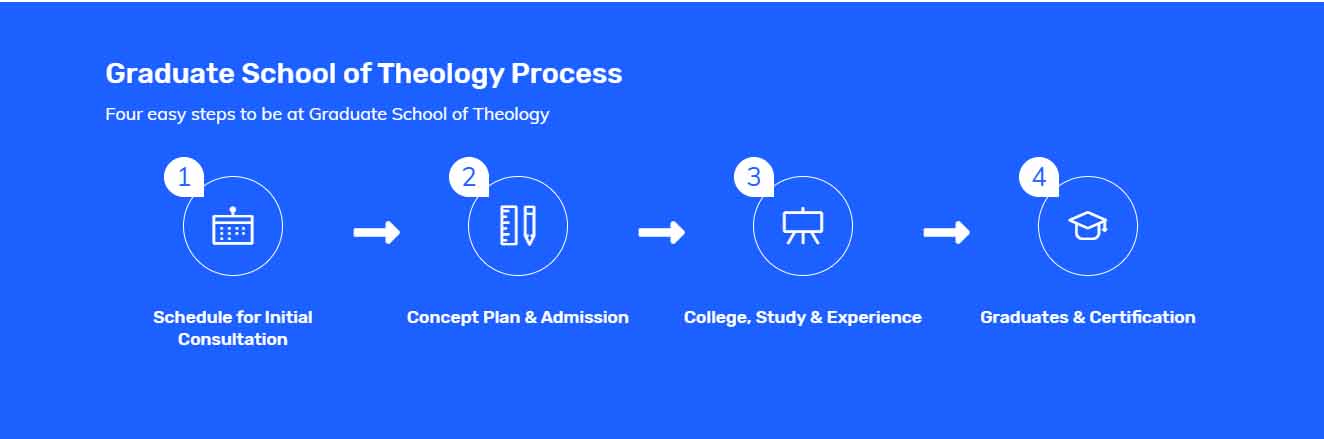 Graduate School of Theology Process

Four easy steps to be at Graduate School of Theology

1

Schedule for Initial Consultation

2

Concept Plan & Admission

3

College, Study & Experience

4

Graduates & Certification